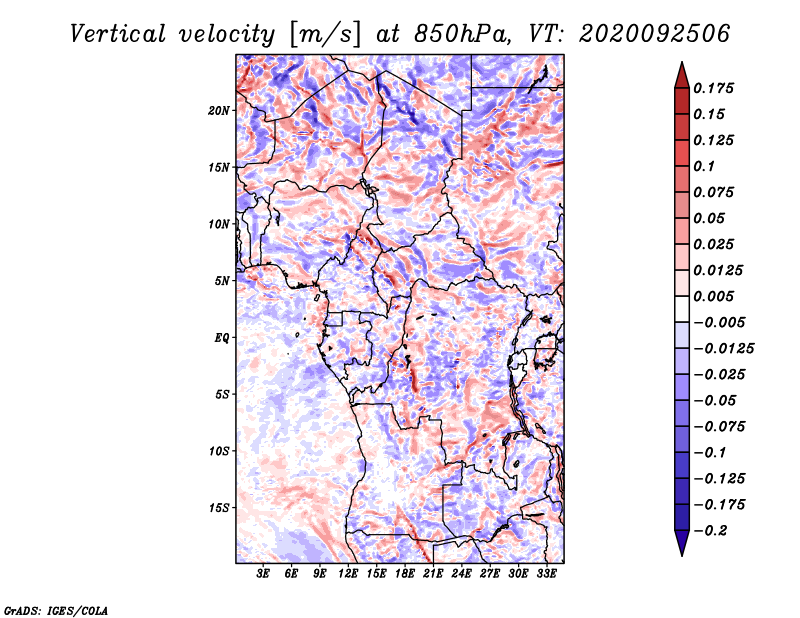 Vertical velocity [m/s] at 850hPa, VT: 2020092506

20N
15N
10N
5N
EQ
5S
10S
15S

3E 6E 9E 12E 15E 18E 21E 24E 27E 30E 33E

0.175
0.15
0.125
0.1
0.075
0.05
0.025
0.0125
0.005
−0.005
−0.0125
−0.025
−0.05
−0.075
−0.1
−0.125
−0.175
−0.2

GrADS: IGES/COLA